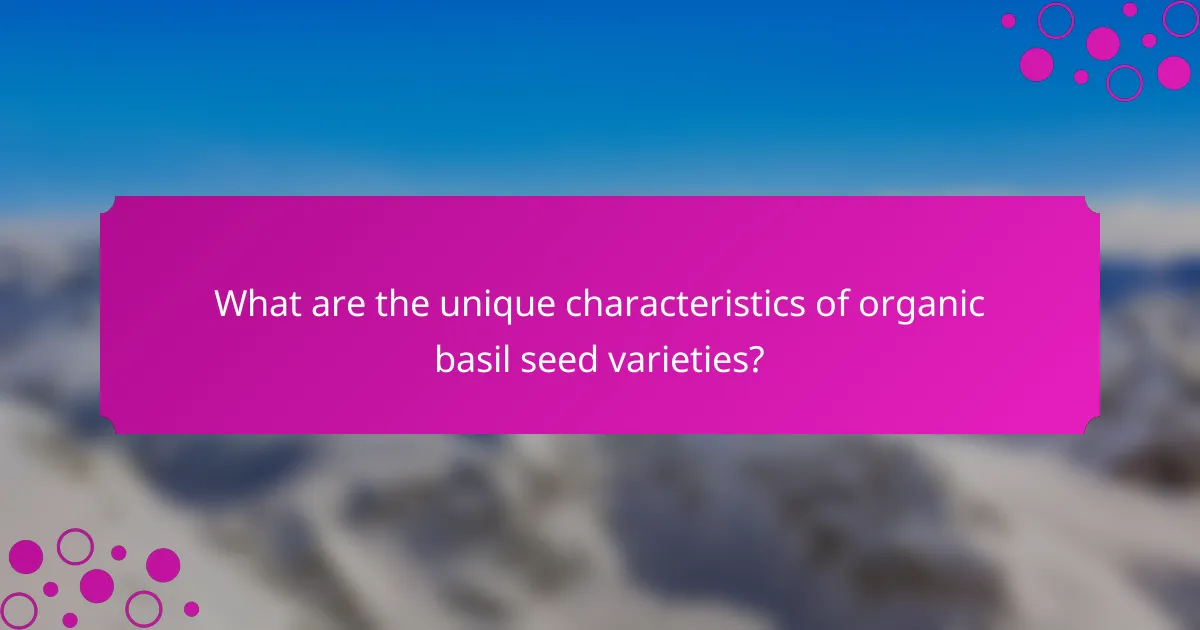 What are the unique characteristics of organic basil seed varieties?